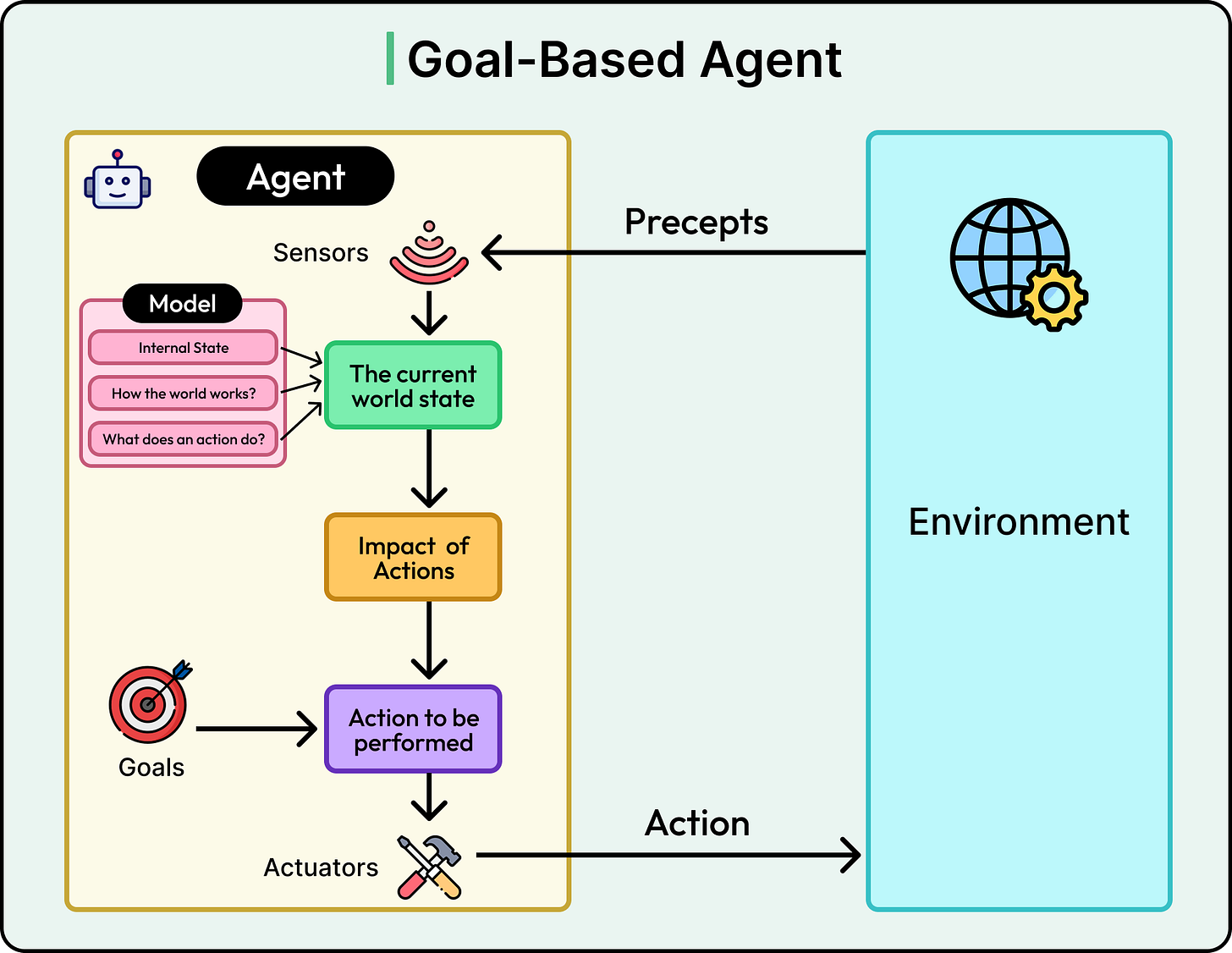 Goal-Based Agent

Agent

Sensors

Precepts

Model

Internal State

How the world works?

What does an action do?

The current world state

Impact of Actions

Goals

Action to be performed

Actuators

Action

Environment